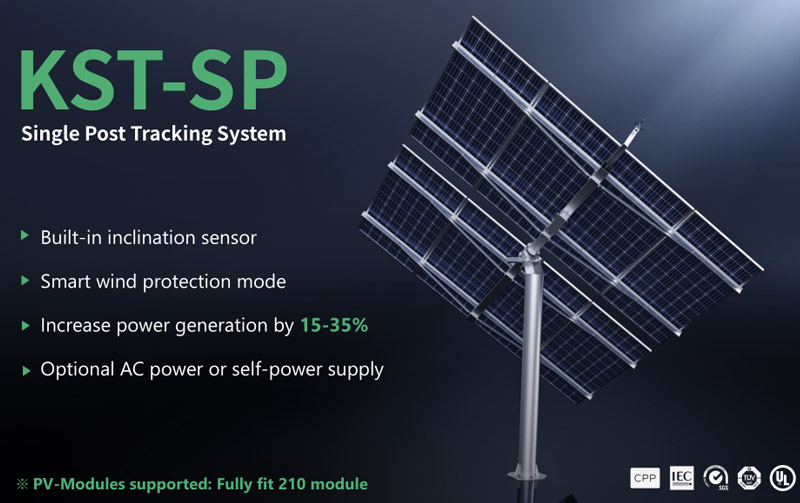 KST-SP
Single Post Tracking System

Built-in inclination sensor

Smart wind protection mode

Increase power generation by 15-35%

Optional AC power or self-power supply

※ PV-Modules supported: Fully fit 210 module

CPP IEC SGS TÜV UL